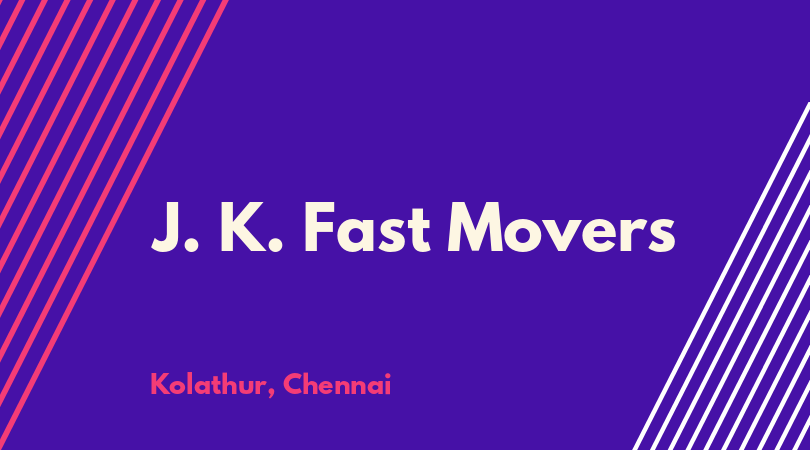 J. K. Fast Movers

Kolathur, Chennai